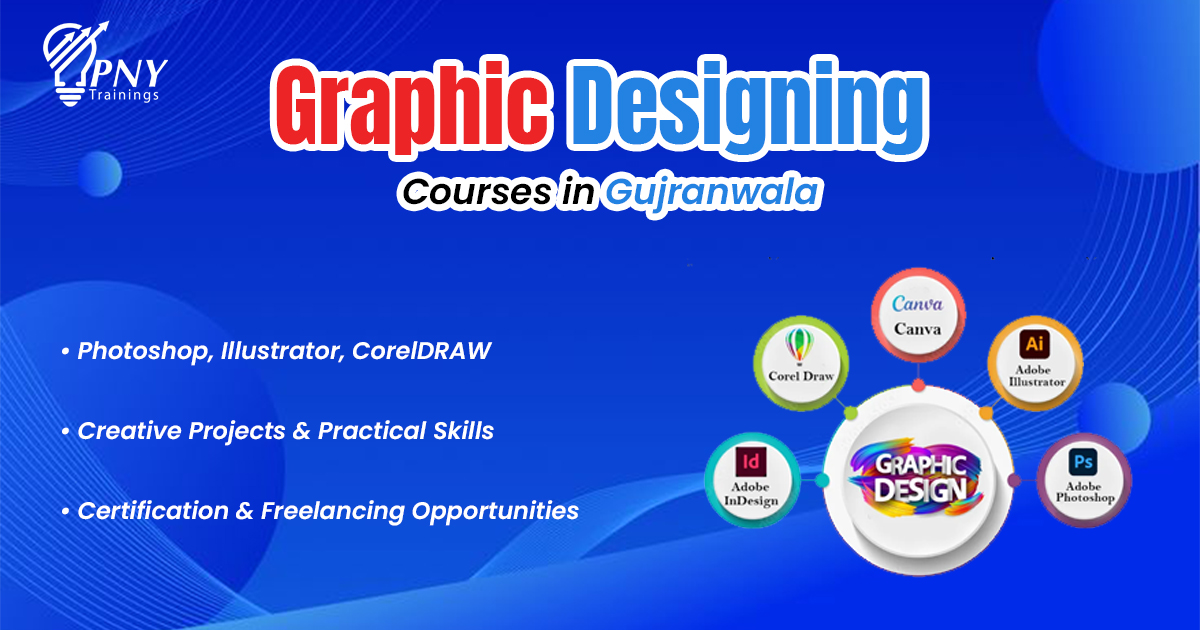 PNY Trainings

Graphic Designing

Courses in Gujranwala

• Photoshop, Illustrator, CorelDRAW

• Creative Projects & Practical Skills

• Certification & Freelancing Opportunities

Canva
Canva

Corel Draw

Ai
Adobe Illustrator

Id
Adobe InDesign

GRAPHIC DESIGN

Ps
Adobe Photoshop